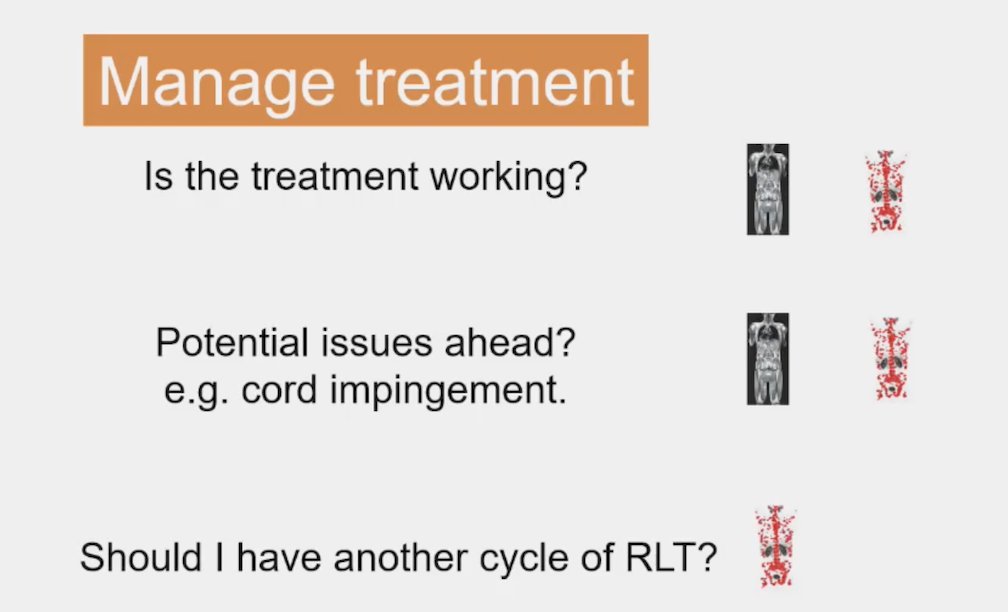 Manage treatment

Is the treatment working?

Potential issues ahead?
e.g. cord impingement.

Should I have another cycle of RLT?